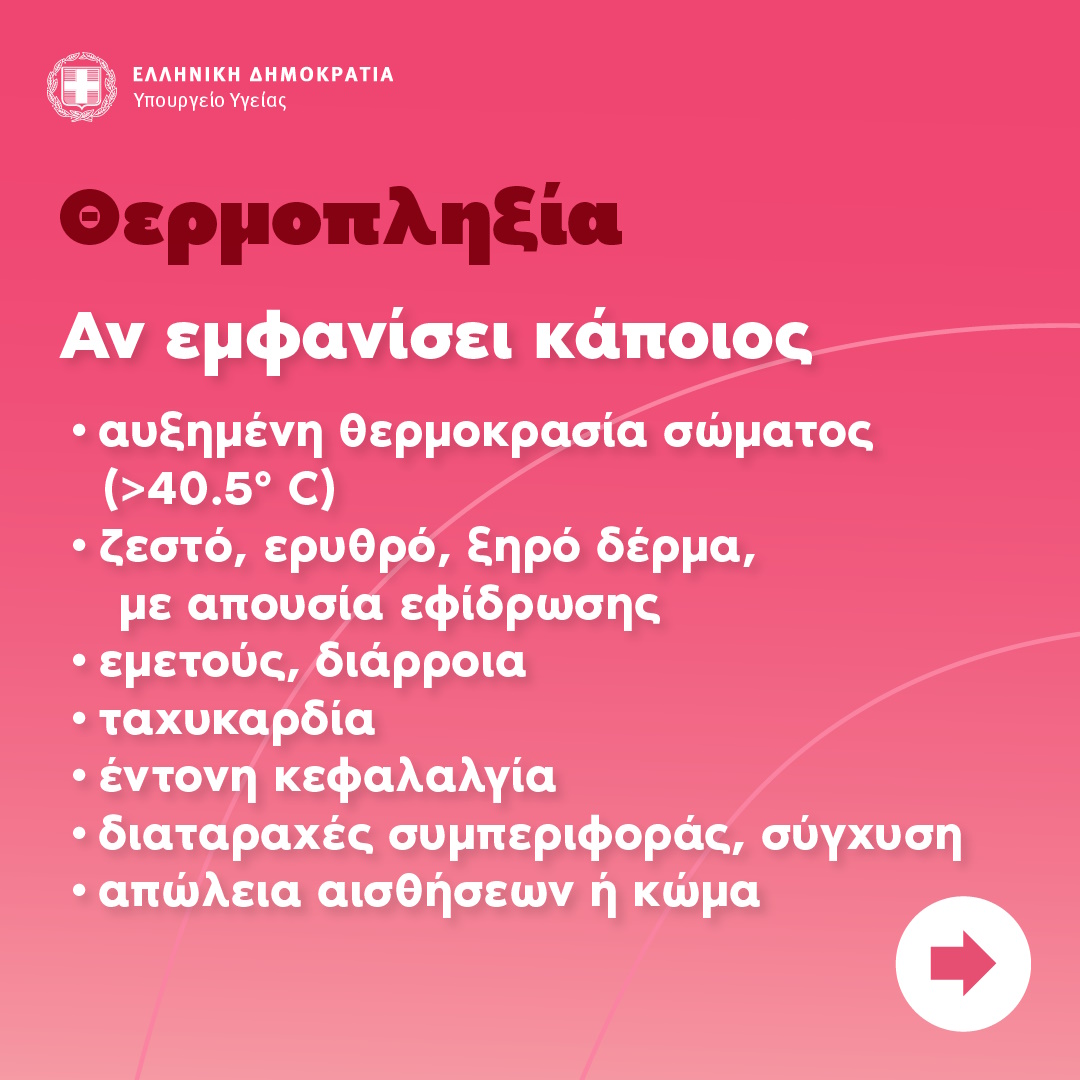 ΕΛΛΗΝΙΚΗ ΔΗΜΟΚΡΑΤΙΑ
Υπουργείο Υγείας

Θερμοπληξία

Αν εμφανίσει κάποιος

• αυξημένη θερμοκρασία σώματος (>40.5° C)
• ζεστό, ερυθρό, ξηρό δέρμα, με απουσία εφίδρωσης
• εμετούς, διάρροια
• ταχυκαρδία
• έντονη κεφαλαλγία
• διαταραχές συμπεριφοράς, σύγχυση
• απώλεια αισθήσεων ή κώμα